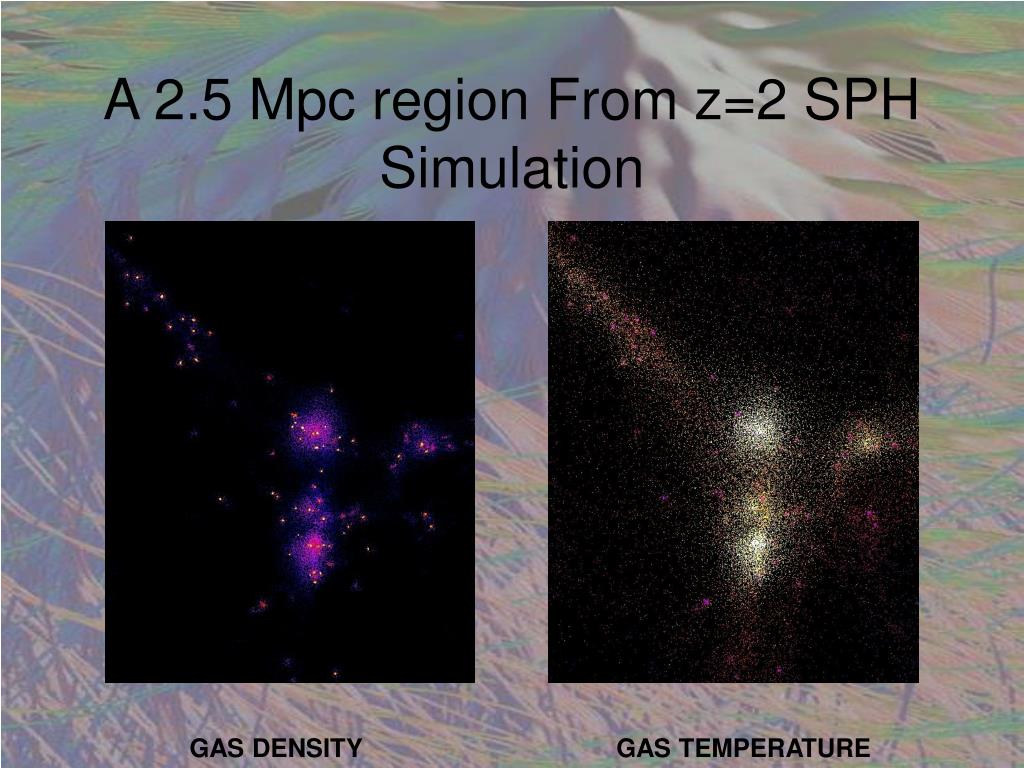 A 2.5 Mpc region From z=2 SPH Simulation

GAS DENSITY

GAS TEMPERATURE